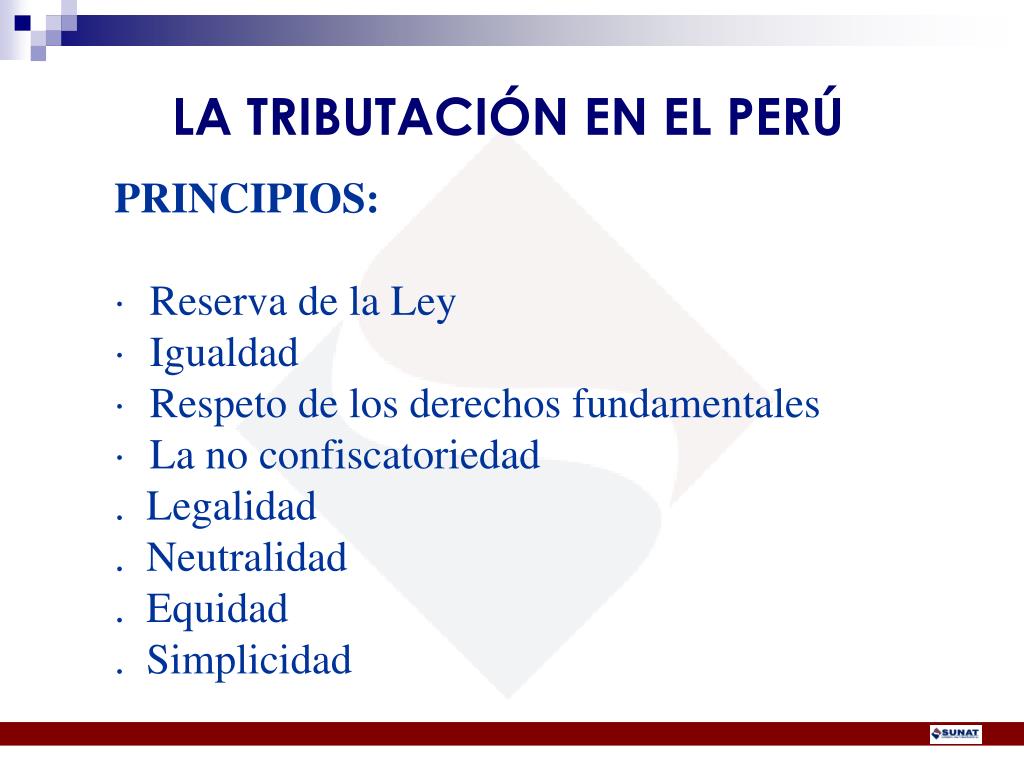 LA TRIBUTACIÓN EN EL PERÚ

PRINCIPIOS:

· Reserva de la Ley
· Igualdad
· Respeto de los derechos fundamentales
· La no confiscatoriedad
. Legalidad
. Neutralidad
. Equidad
. Simplicidad

SUNAT